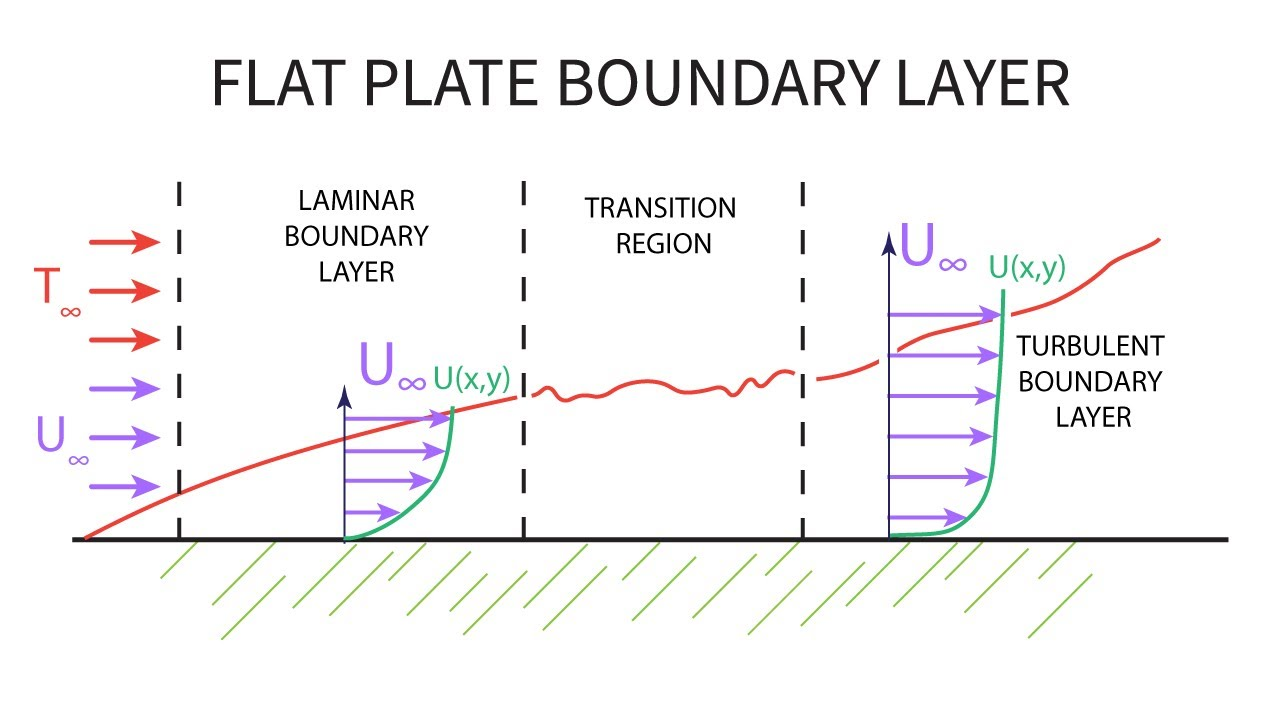 FLAT PLATE BOUNDARY LAYER

$T_\infty$

$U_\infty$

LAMINAR BOUNDARY LAYER

$U_\infty$ U(x,y)

TRANSITION REGION

$U_\infty$ U(x,y)

TURBULENT BOUNDARY LAYER